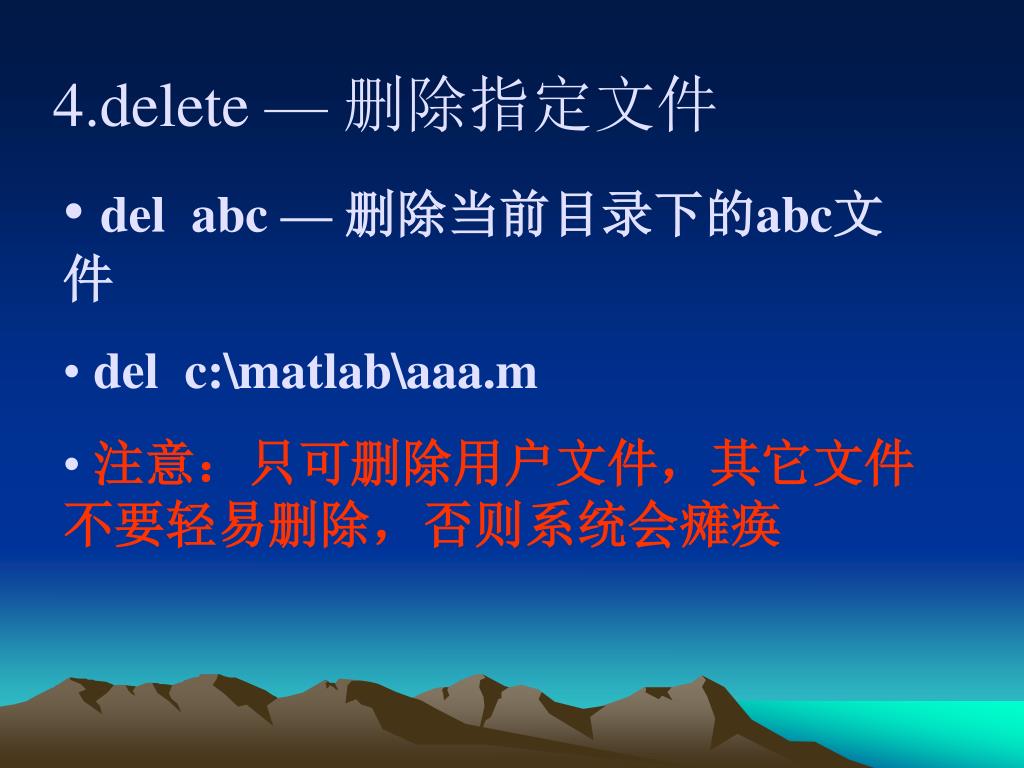 4.delete — 删除指定文件

• del abc — 删除当前目录下的abc文件

• del c:\matlab\aaa.m

• 注意：只可删除用户文件，其它文件不要轻易删除，否则系统会瘫痪